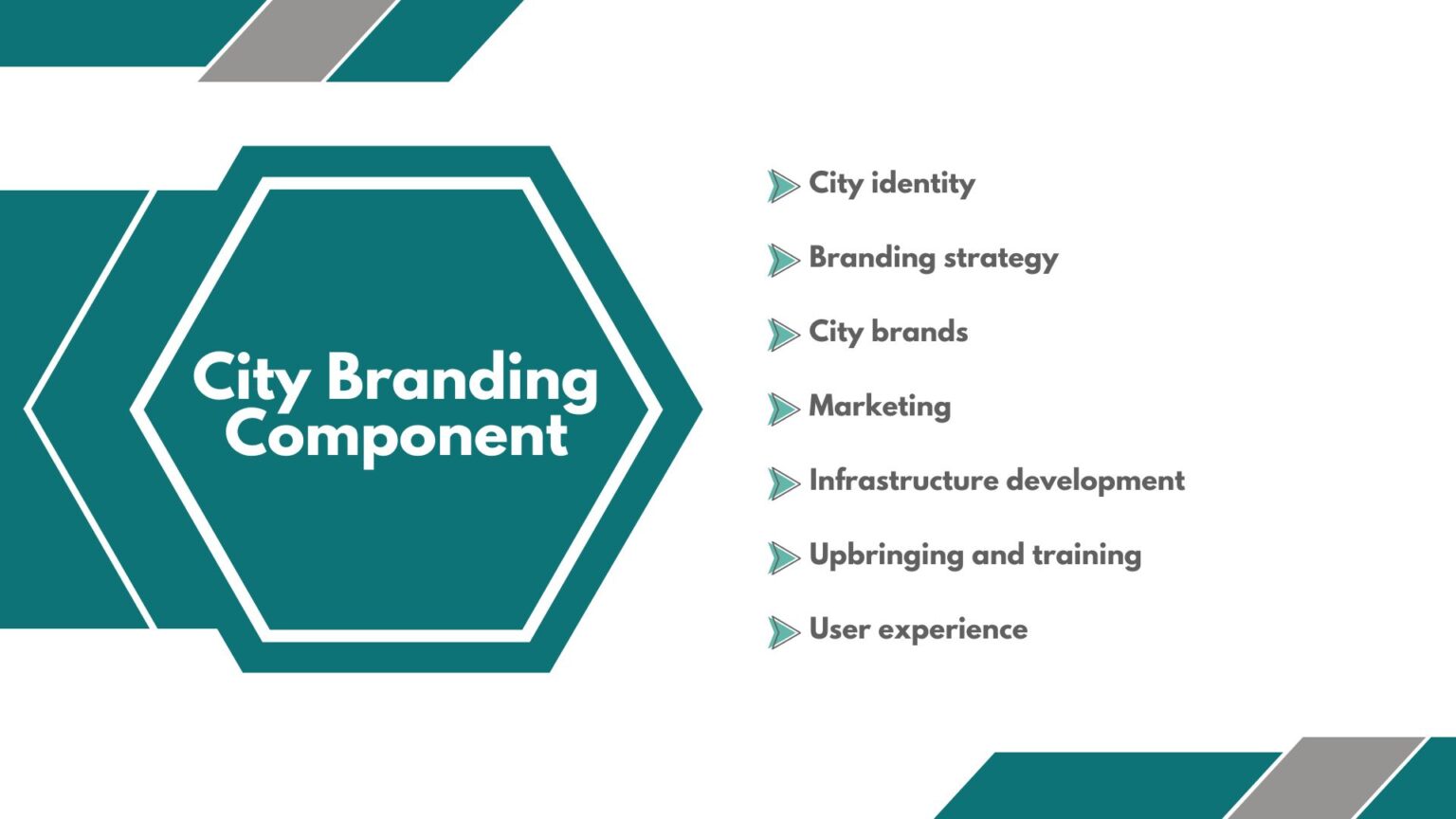 City Branding Component

City identity

Branding strategy

City brands

Marketing

Infrastructure development

Upbringing and training

User experience